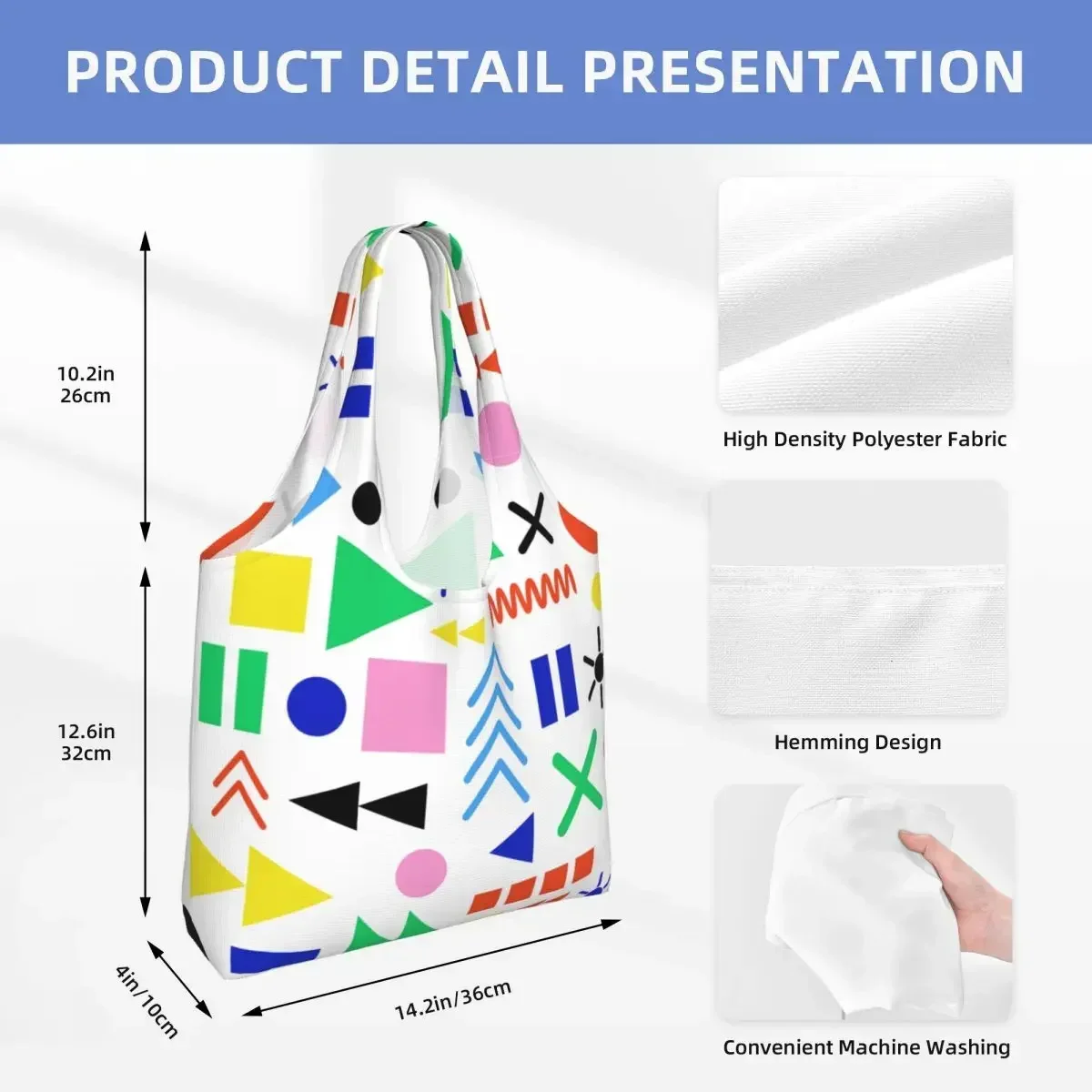 PRODUCT DETAIL PRESENTATION

10.2in
26cm

12.6in
32cm

4in/10cm

14.2in/36cm

High Density Polyester Fabric

Hemming Design

Convenient Machine Washing